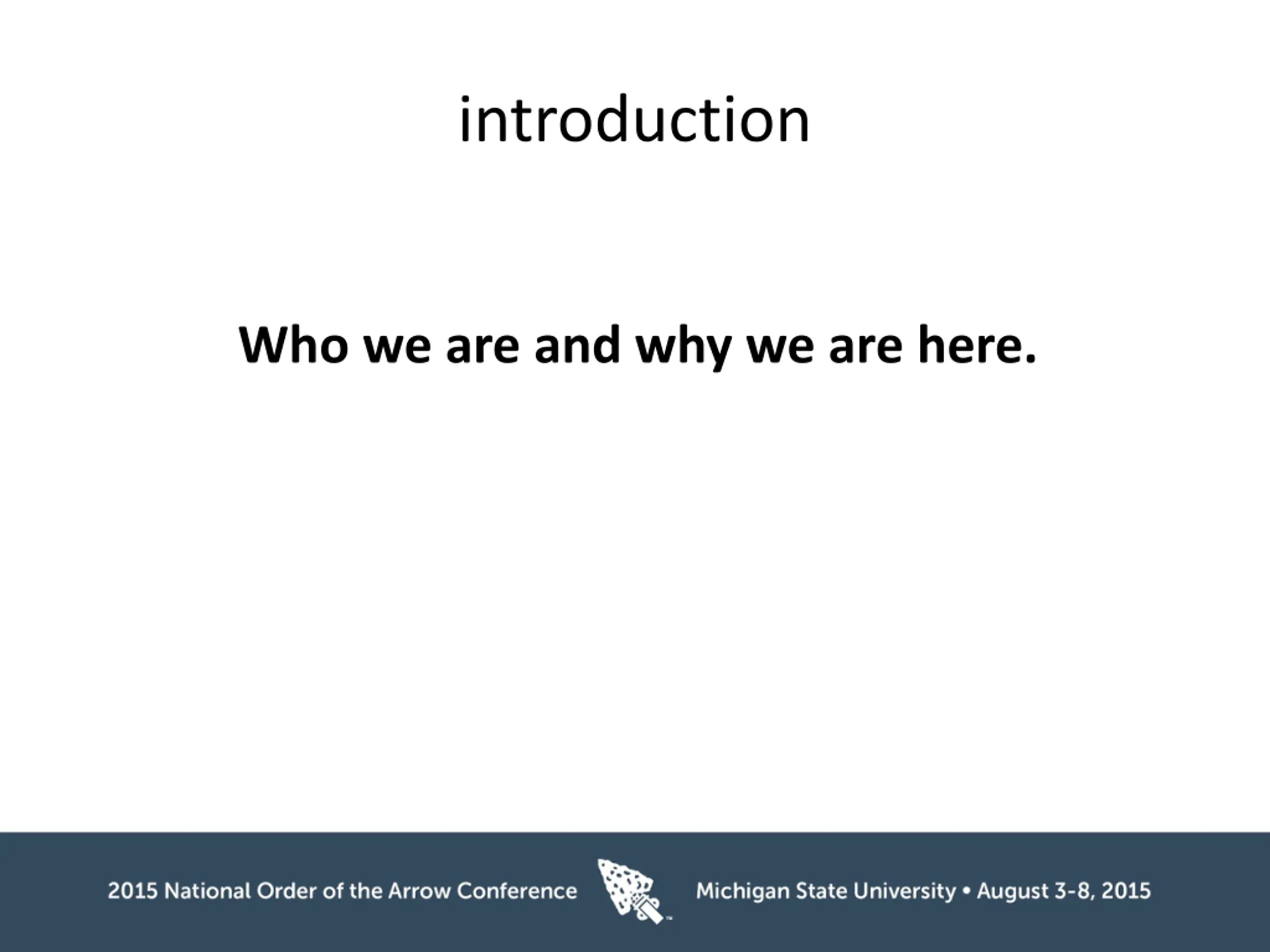 introduction

Who we are and why we are here.

2015 National Order of the Arrow Conference

Michigan State University • August 3-8, 2015